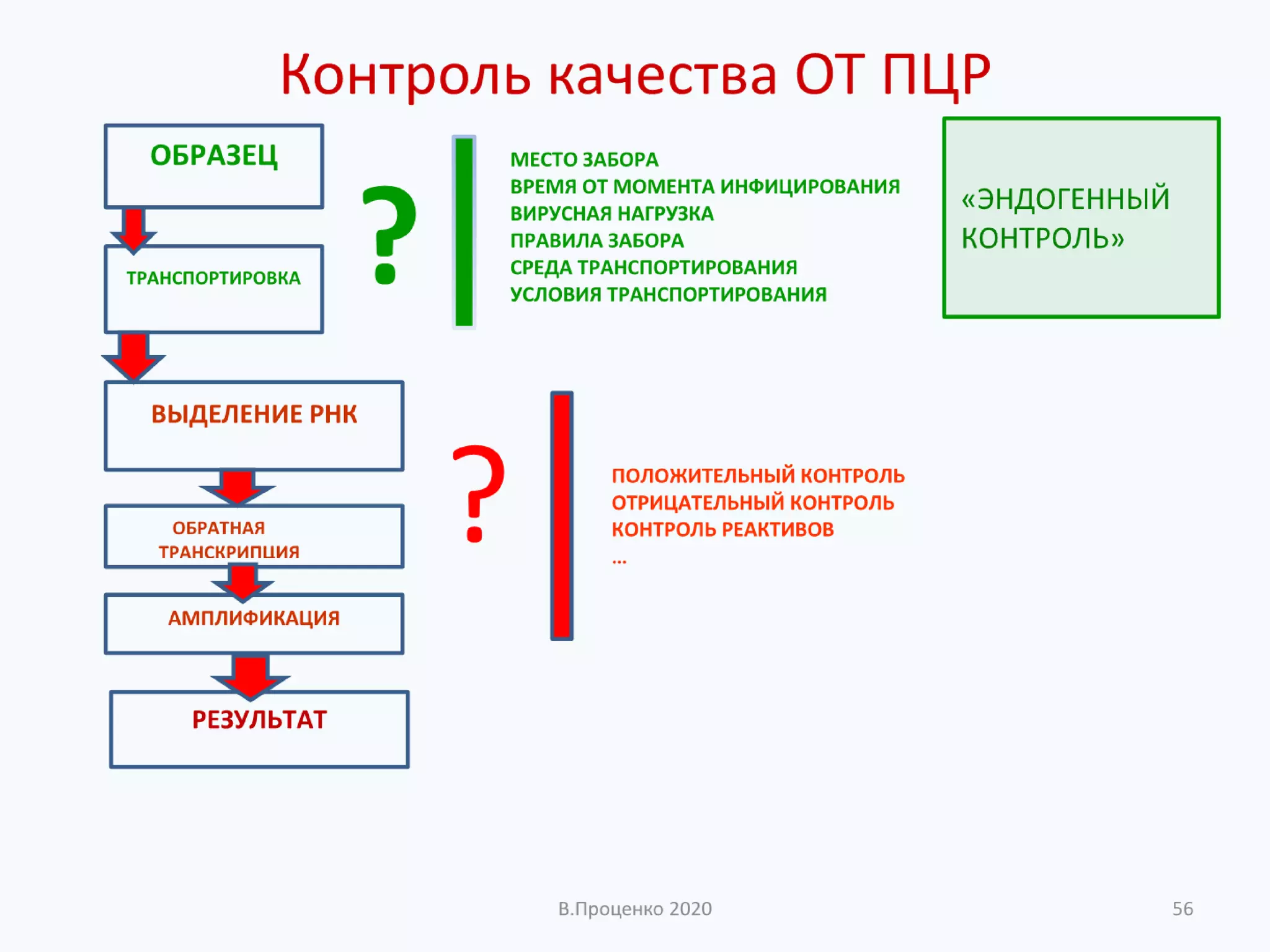 Контроль качества ОТ ПЦР

ОБРАЗЕЦ

ТРАНСПОРТИРОВКА

?

МЕСТО ЗАБОРА
ВРЕМЯ ОТ МОМЕНТА ИНФИЦИРОВАНИЯ
ВИРУСНАЯ НАГРУЗКА
ПРАВИЛА ЗАБОРА
СРЕДА ТРАНСПОРТИРОВАНИЯ
УСЛОВИЯ ТРАНСПОРТИРОВАНИЯ

«ЭНДОГЕННЫЙ КОНТРОЛЬ»

ВЫДЕЛЕНИЕ РНК

ОБРАТНАЯ ТРАНСКРИПЦИЯ

АМПЛИФИКАЦИЯ

РЕЗУЛЬТАТ

?

ПОЛОЖИТЕЛЬНЫЙ КОНТРОЛЬ
ОТРИЦАТЕЛЬНЫЙ КОНТРОЛЬ
КОНТРОЛЬ РЕАКТИВОВ
...

В.Проценко 2020

56